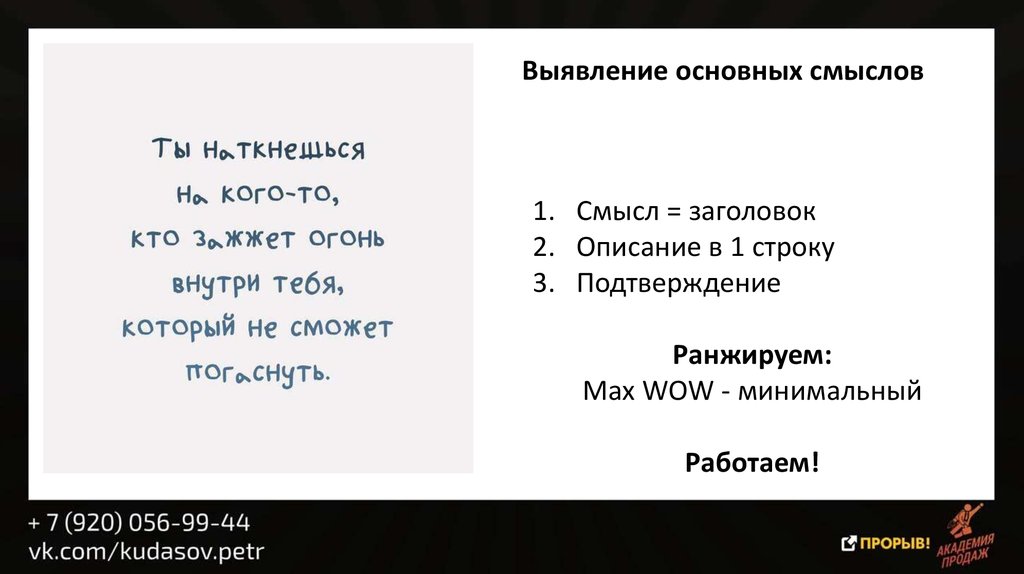 Ты наткнешься на кого-то, кто зажжет огонь внутри тебя, который не сможет погаснуть.

Выявление основных смыслов

1. Смысл = заголовок
2. Описание в 1 строку
3. Подтверждение

Ранжируем:
Max WOW - минимальный

Работаем!

+ 7 (920) 056-99-44
vk.com/kudasov.petr

ПРОРЫВ!
АКАДЕМИЯ ПРОДАЖ